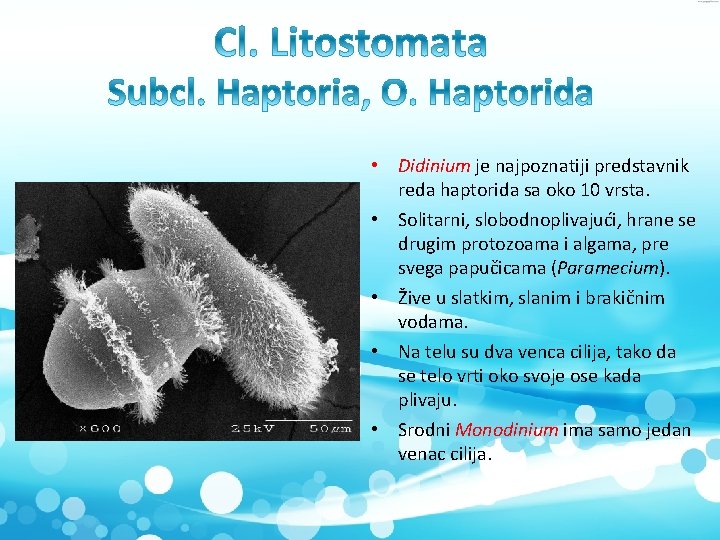 Cl. Litostomata
Subcl. Haptoria, O. Haptorida

x600 25kV 50µm

• Didinium je najpoznatiji predstavnik reda haptorida sa oko 10 vrsta.
• Solitarni, slobodnoplivajući, hrane se drugim protozoama i algama, pre svega papučicama (Paramecium).
• Žive u slatkim, slanim i brakičnim vodama.
• Na telu su dva venca cilija, tako da se telo vrti oko svoje ose kada plivaju.
• Srodni Monodinium ima samo jedan venac cilija.